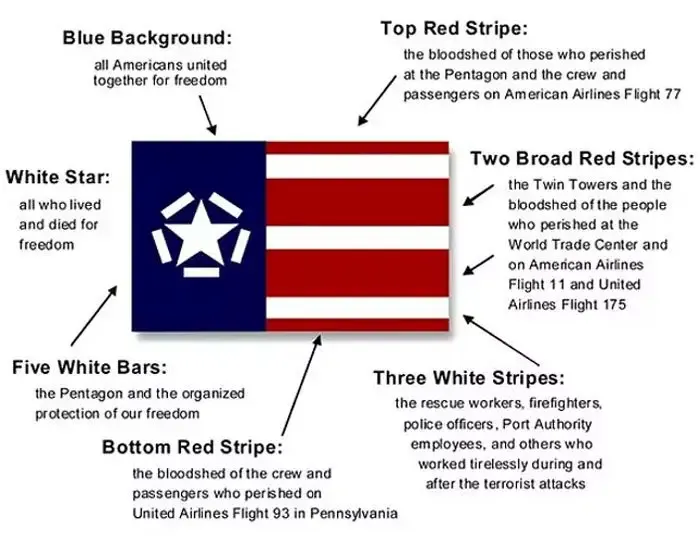 Blue Background:
all Americans united together for freedom

Top Red Stripe:
the bloodshed of those who perished at the Pentagon and the crew and passengers on American Airlines Flight 77

White Star:
all who lived and died for freedom

Two Broad Red Stripes:
the Twin Towers and the bloodshed of the people who perished at the World Trade Center and on American Airlines Flight 11 and United Airlines Flight 175

Five White Bars:
the Pentagon and the organized protection of our freedom

Three White Stripes:
the rescue workers, firefighters, police officers, Port Authority employees, and others who worked tirelessly during and after the terrorist attacks

Bottom Red Stripe:
the bloodshed of the crew and passengers who perished on United Airlines Flight 93 in Pennsylvania